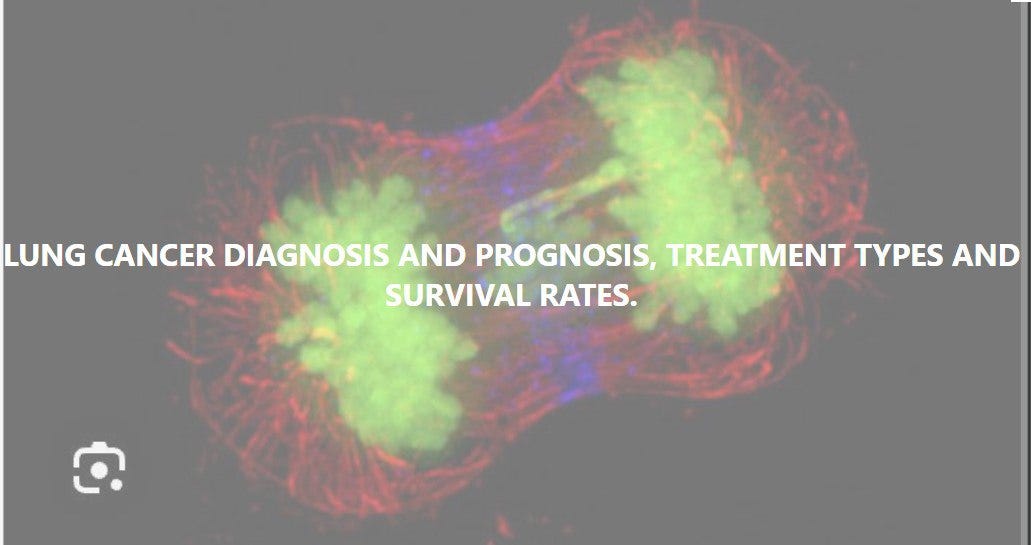 LUNG CANCER DIAGNOSIS AND PROGNOSIS, TREATMENT TYPES AND SURVIVAL RATES.